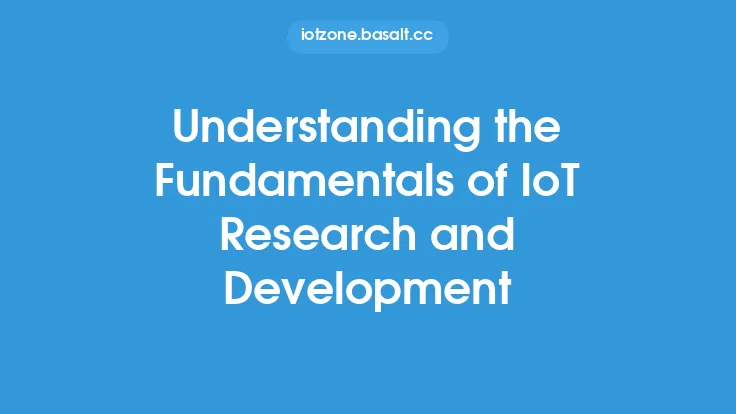 iotzone.basalt.cc

Understanding the Fundamentals of IoT Research and Development